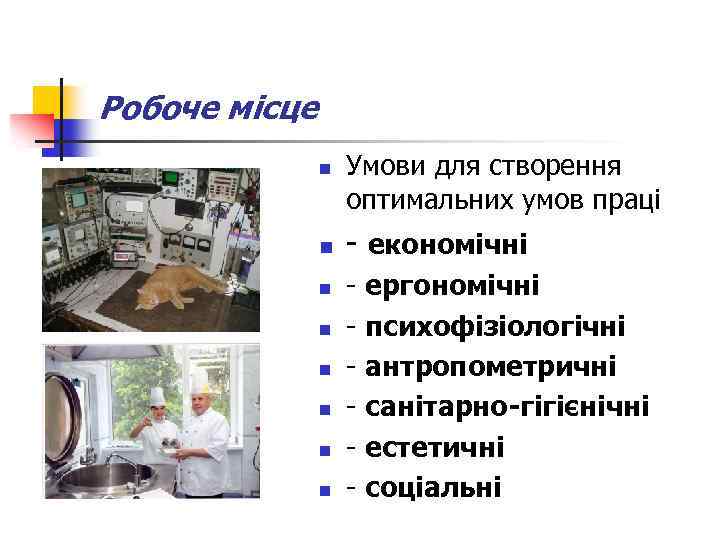 Робоче місце

- Умови для створення оптимальних умов праці
- - економічні
- - ергономічні
- - психофізіологічні
- - антропометричні
- - санітарно-гігієнічні
- - естетичні
- - соціальні